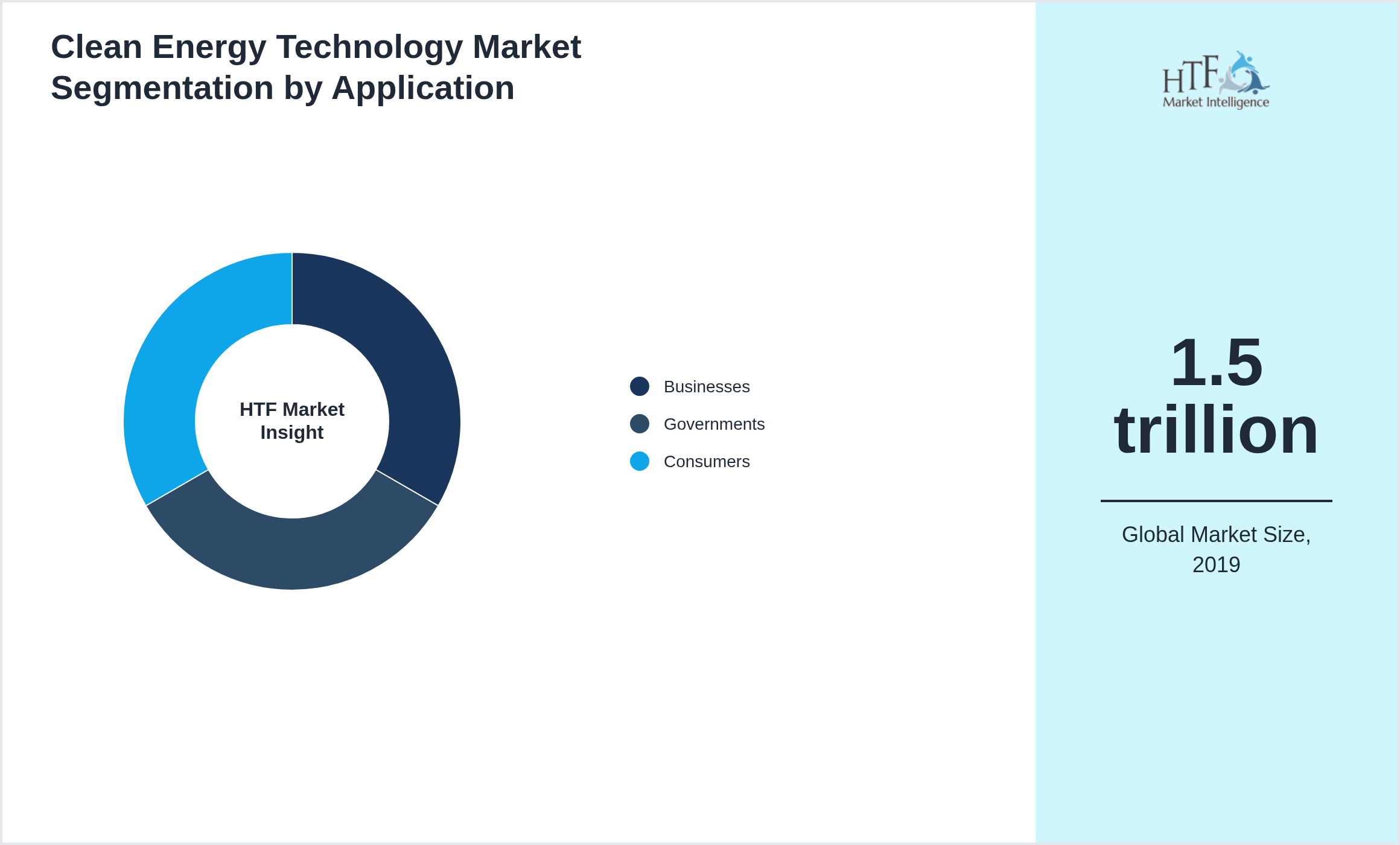 Clean Energy Technology Market Segmentation by Application

HTF Market Insight

Businesses
Governments
Consumers

HTF Market Intelligence

1.5 trillion

Global Market Size, 2019